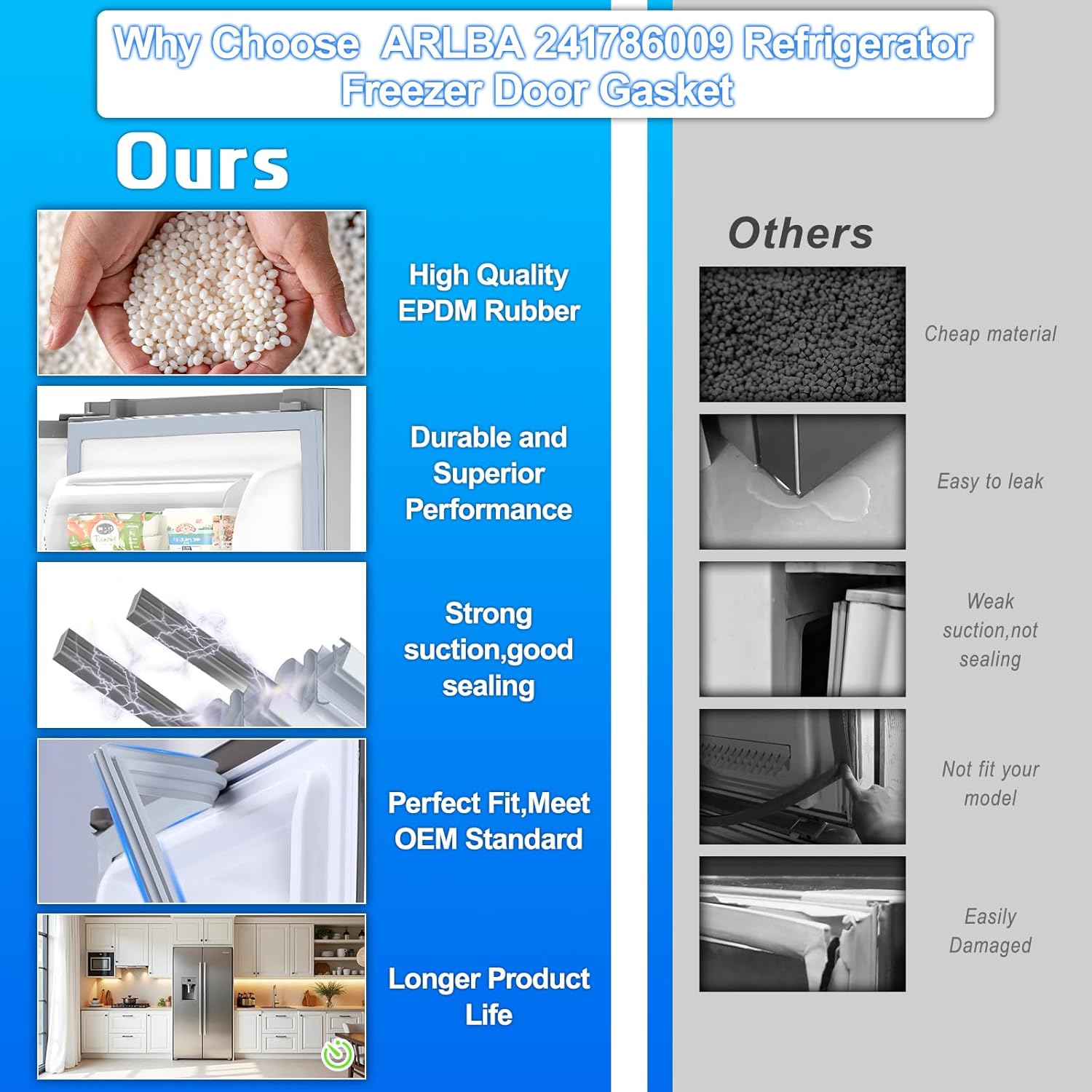 Why Choose ARLBA 241786009 Refrigerator Freezer Door Gasket

Ours

High Quality EPDM Rubber

Durable and Superior Performance

Strong suction,good sealing

Perfect Fit,Meet OEM Standard

Longer Product Life

Others

Cheap material

Easy to leak

Weak suction,not sealing

Not fit your model

Easily Damaged